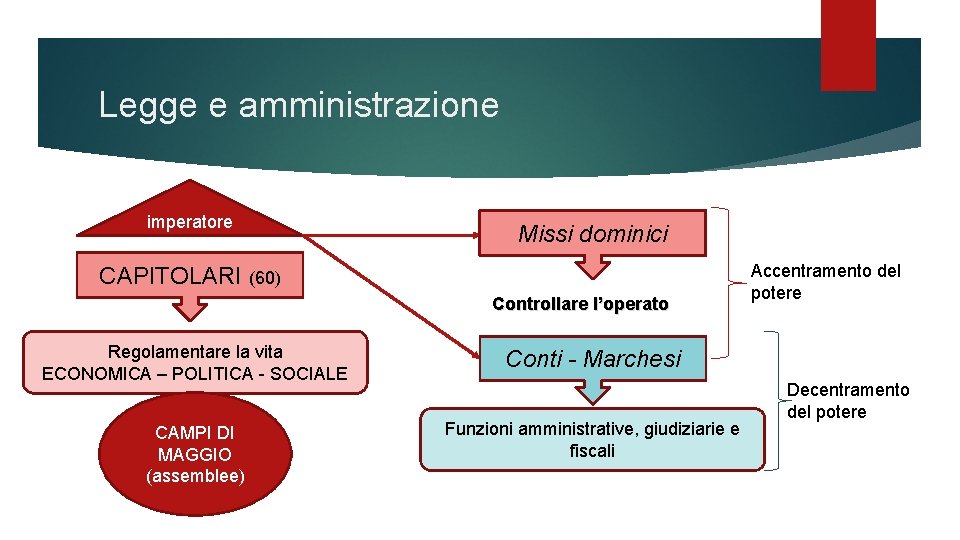 Legge e amministrazione

imperatore

CAPITOLARI (60)

Regolamentare la vita ECONOMICA – POLITICA - SOCIALE

CAMPI DI MAGGIO (assemblee)

Missi dominici

Controllare l'operato

Conti - Marchesi

Funzioni amministrative, giudiziarie e fiscali

Accentramento del potere

Decentramento del potere